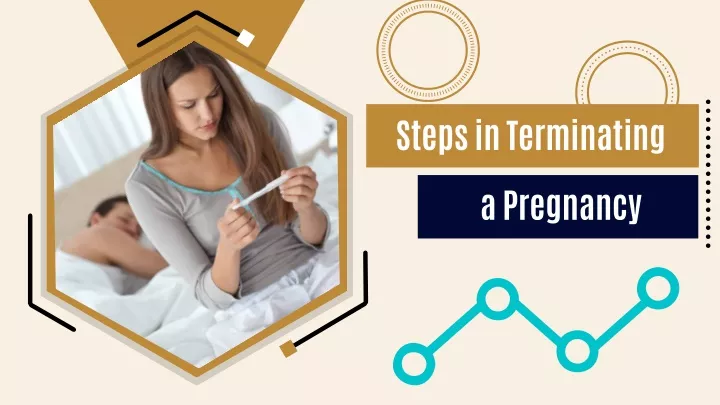 Steps in Terminating

a Pregnancy